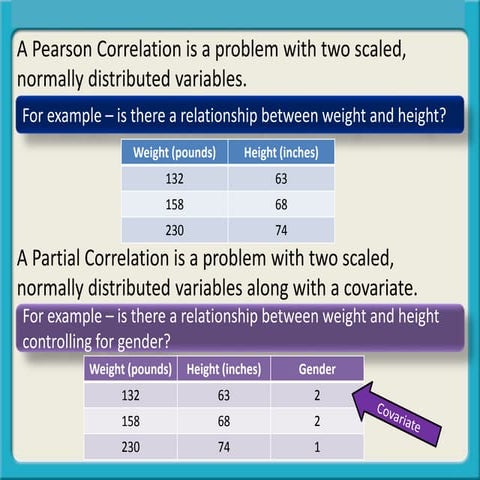 A Pearson Correlation is a problem with two scaled, normally distributed variables.

For example – is there a relationship between weight and height?

| Weight (pounds) | Height (inches) |
|---|---|
| 132 | 63 |
| 158 | 68 |
| 230 | 74 |

A Partial Correlation is a problem with two scaled, normally distributed variables along with a covariate.

For example – is there a relationship between weight and height controlling for gender?

| Weight (pounds) | Height (inches) | Gender |
|---|---|---|
| 132 | 63 | 2 |
| 158 | 68 | 2 |
| 230 | 74 | 1 |

Covariate